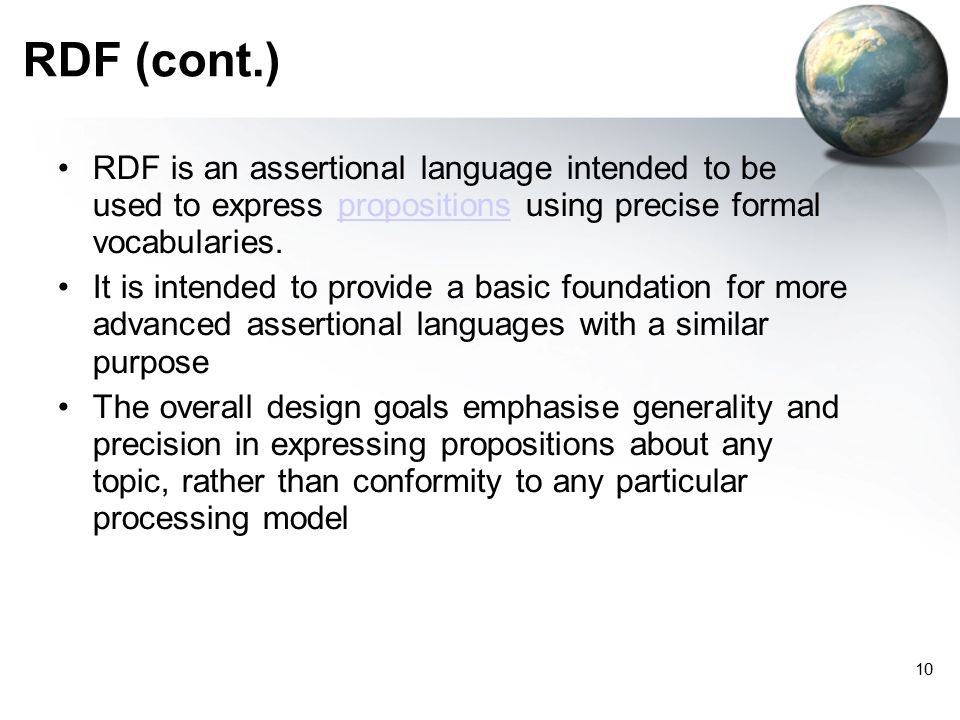 RDF (cont.)

• RDF is an assertional language intended to be used to express propositions using precise formal vocabularies.
• It is intended to provide a basic foundation for more advanced assertional languages with a similar purpose
• The overall design goals emphasise generality and precision in expressing propositions about any topic, rather than conformity to any particular processing model

10